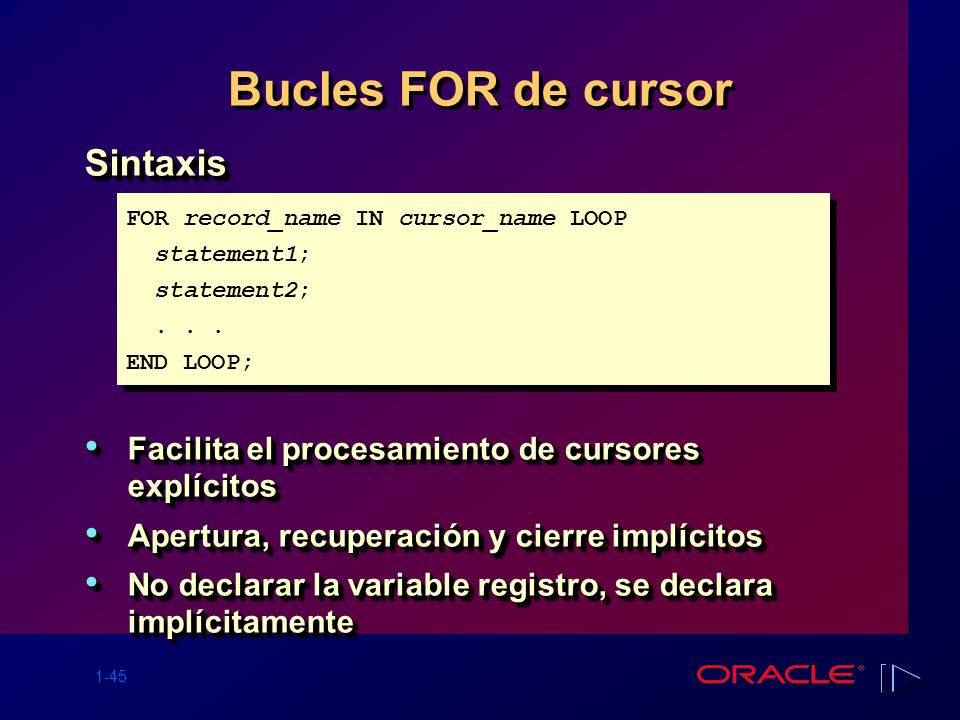 Bucles FOR de cursor

Sintaxis

FOR record_name IN cursor_name LOOP
statement1;
statement2;
. . .
END LOOP;

• Facilita el procesamiento de cursores explícitos
• Apertura, recuperación y cierre implícitos
• No declarar la variable registro, se declara implícitamente

1-45

ORACLE®